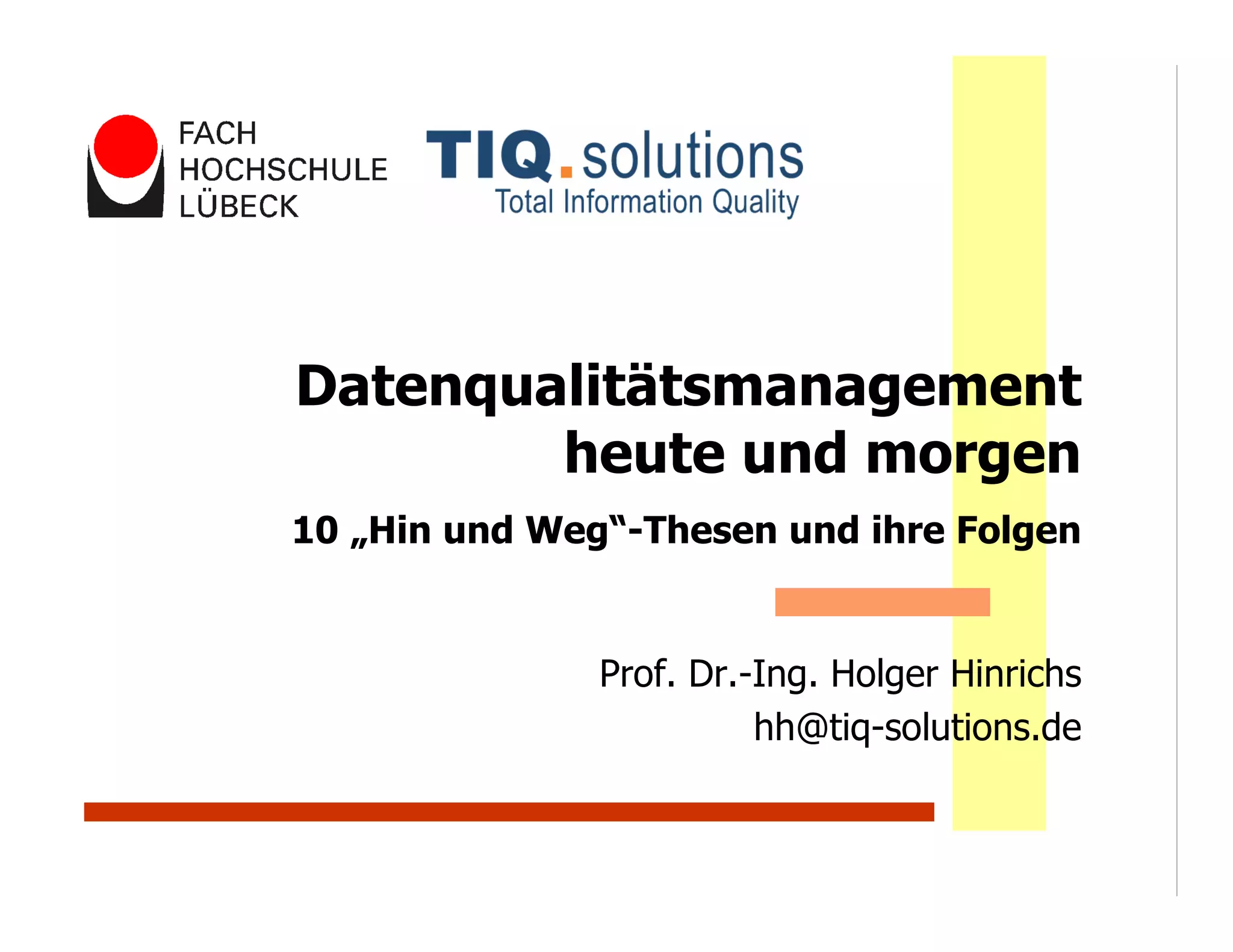 FACH
HOCHSCHULE
LÜBECK

TIQ.solutions
Total Information Quality

Datenqualitätsmanagement heute und morgen

10 „Hin und Weg“-Thesen und ihre Folgen

Prof. Dr.-Ing. Holger Hinrichs
hh@tiq-solutions.de